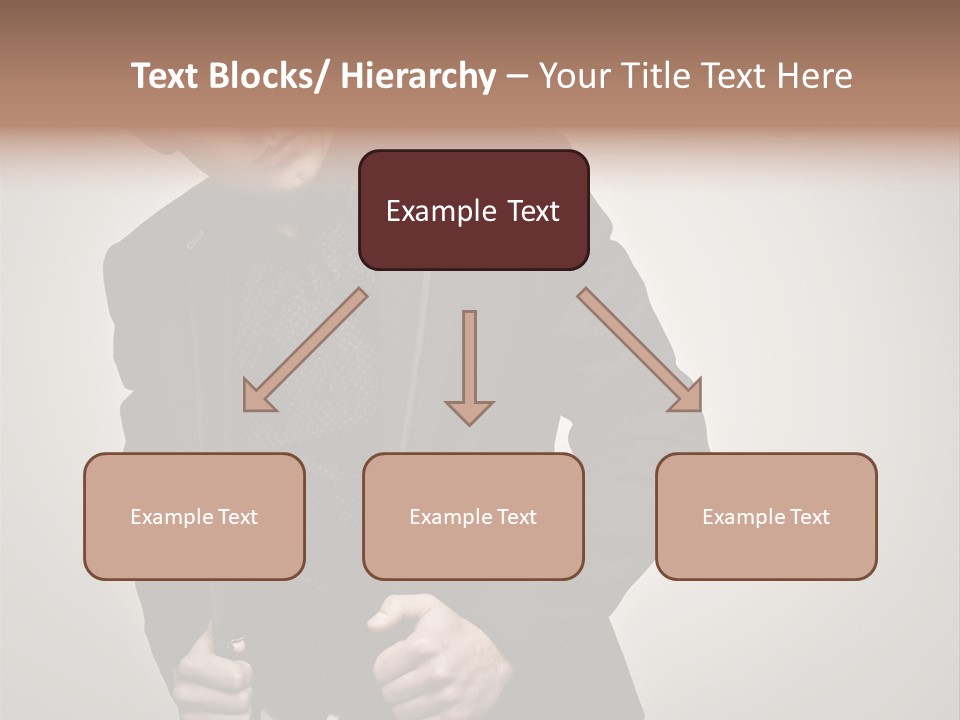 Text Blocks/ Hierarchy – Your Title Text Here

Example Text

Example Text

Example Text

Example Text